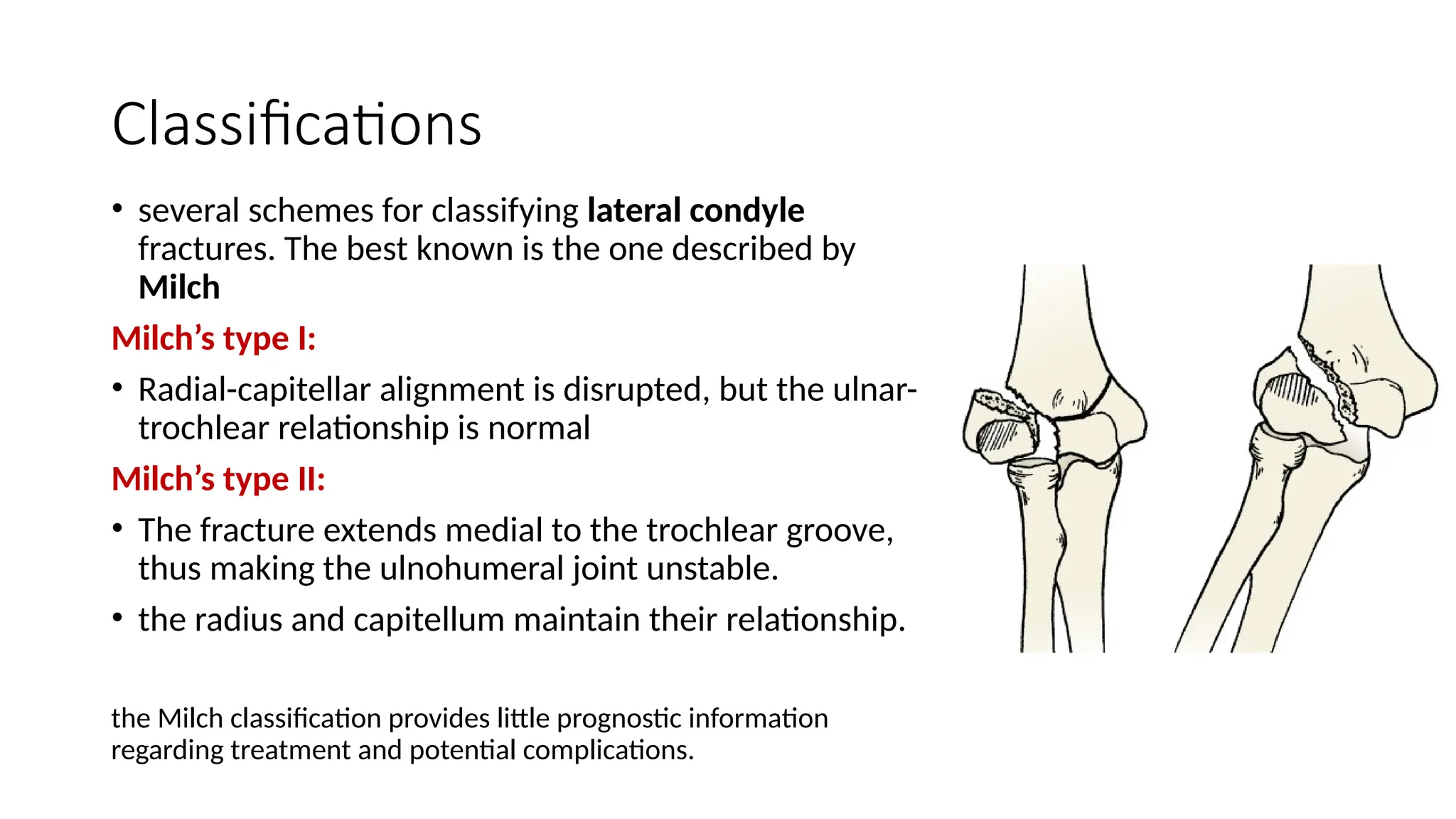 Classifications

• several schemes for classifying lateral condyle fractures. The best known is the one described by Milch

Milch's type I:

• Radial-capitellar alignment is disrupted, but the ulnar-trochlear relationship is normal

Milch's type II:

• The fracture extends medial to the trochlear groove, thus making the ulnohumeral joint unstable.

• the radius and capitellum maintain their relationship.

the Milch classification provides little prognostic information regarding treatment and potential complications.